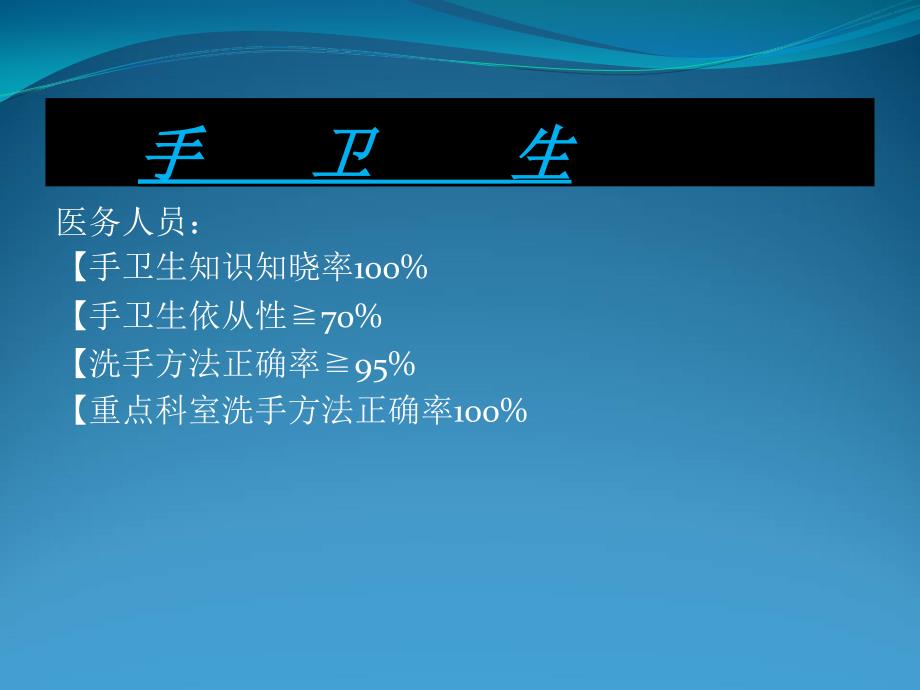 手　卫　生

医务人员：
【手卫生知识知晓率100%
【手卫生依从性≧70%
【洗手方法正确率≧95%
【重点科室洗手方法正确率100%